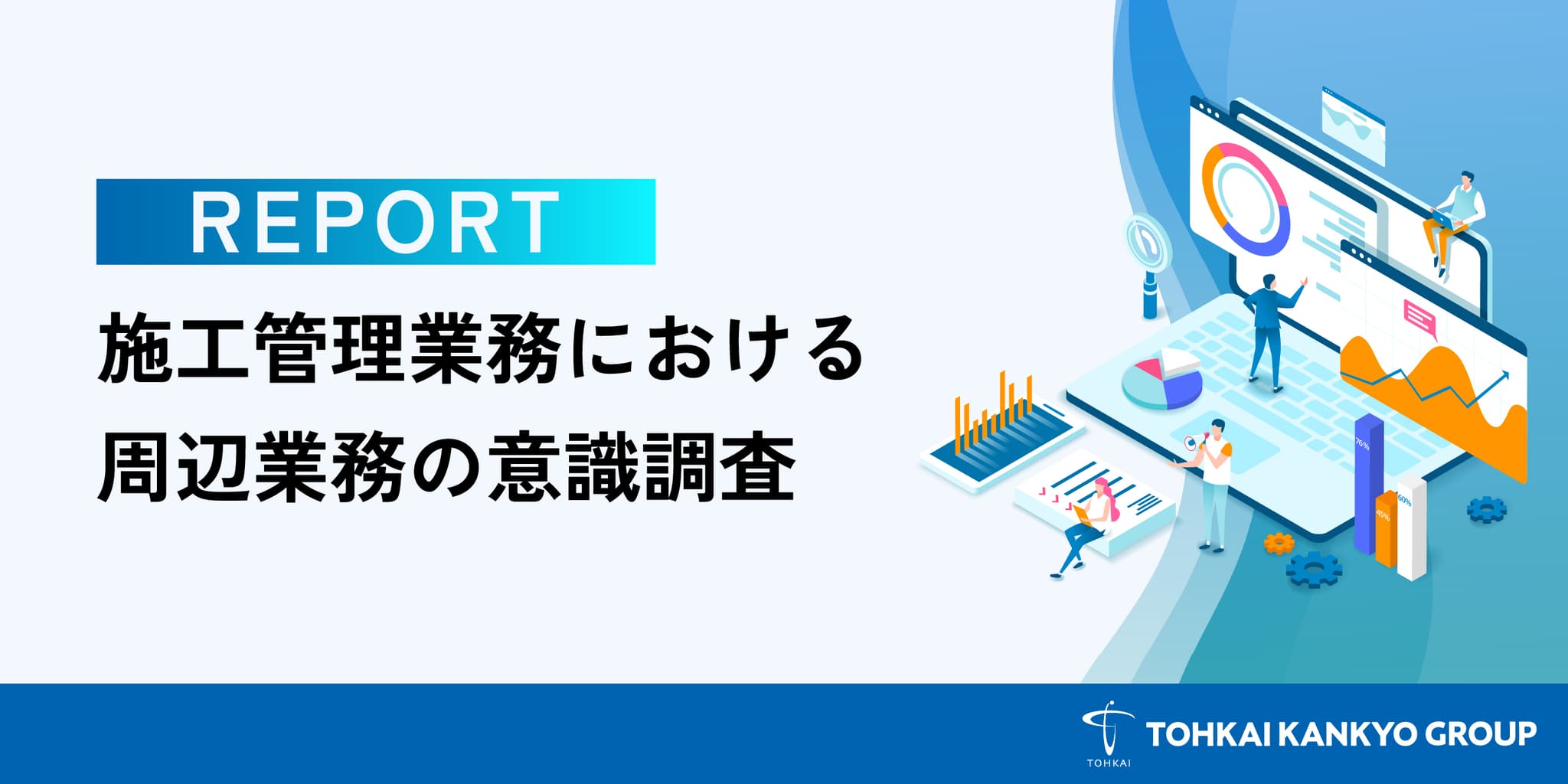 REPORT

施工管理業務における
周辺業務の意識調査

76%

45%

60%

TOHKAI

TOHKAI KANKYO GROUP